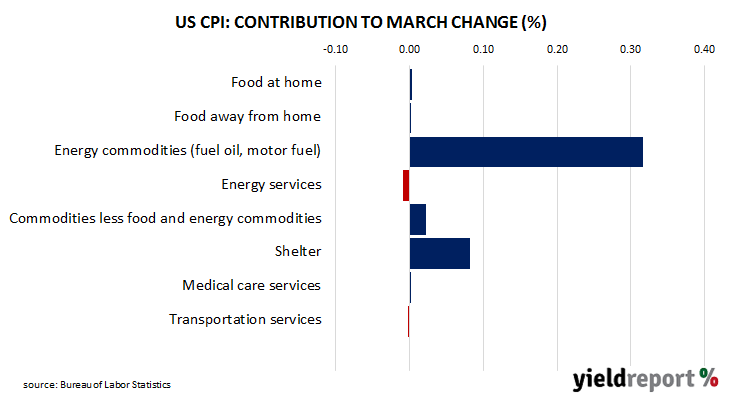 US CPI: CONTRIBUTION TO MARCH CHANGE (%)

-0.10
0.00
0.10
0.20
0.30
0.40

Food at home
Food away from home
Energy commodities (fuel oil, motor fuel)
Energy services
Commodities less food and energy commodities
Shelter
Medical care services
Transportation services

source: Bureau of Labor Statistics

yieldreport %